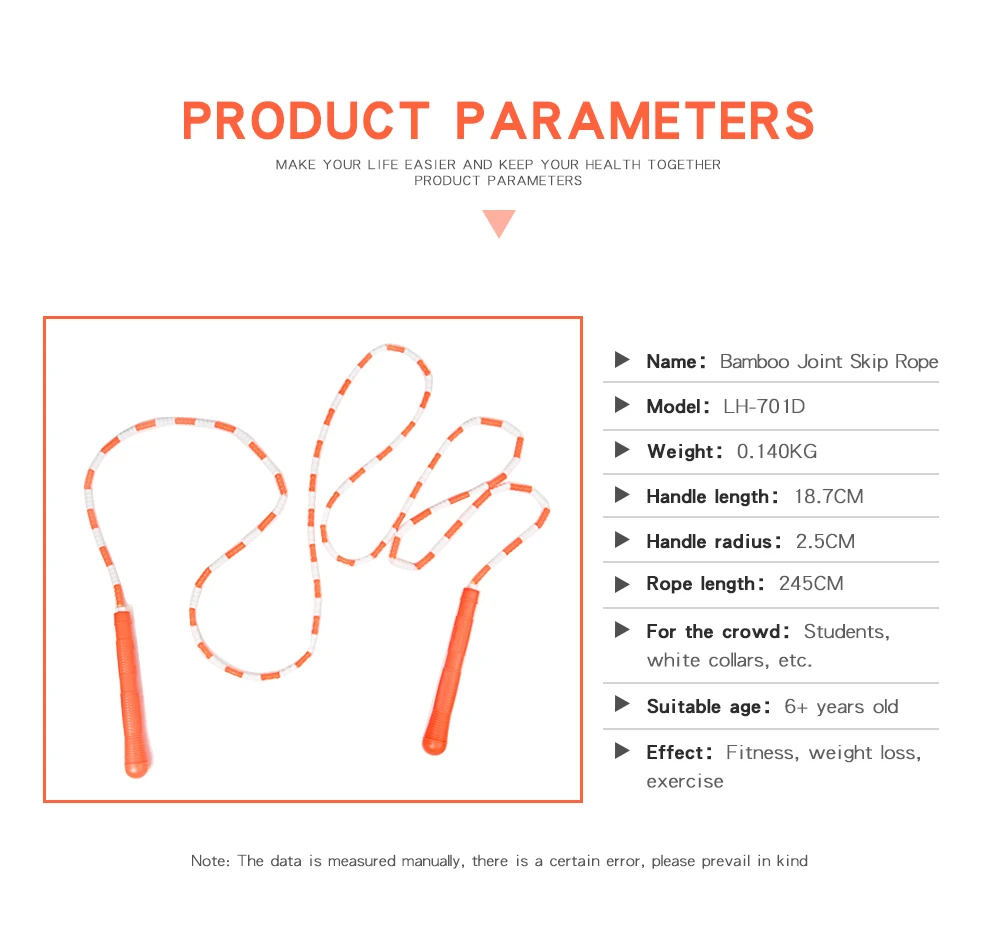 PRODUCT PARAMETERS

MAKE YOUR LIFE EASIER AND KEEP YOUR HEALTH TOGETHER
PRODUCT PARAMETERS

▶ Name: Bamboo Joint Skip Rope

▶ Model: LH-701D

▶ Weight: 0.140KG

▶ Handle length: 18.7CM

▶ Handle radius: 2.5CM

▶ Rope length: 245CM

▶ For the crowd: Students, white collars, etc.

▶ Suitable age: 6+ years old

▶ Effect: Fitness, weight loss, exercise

Note: The data is measured manually, there is a certain error, please prevail in kind